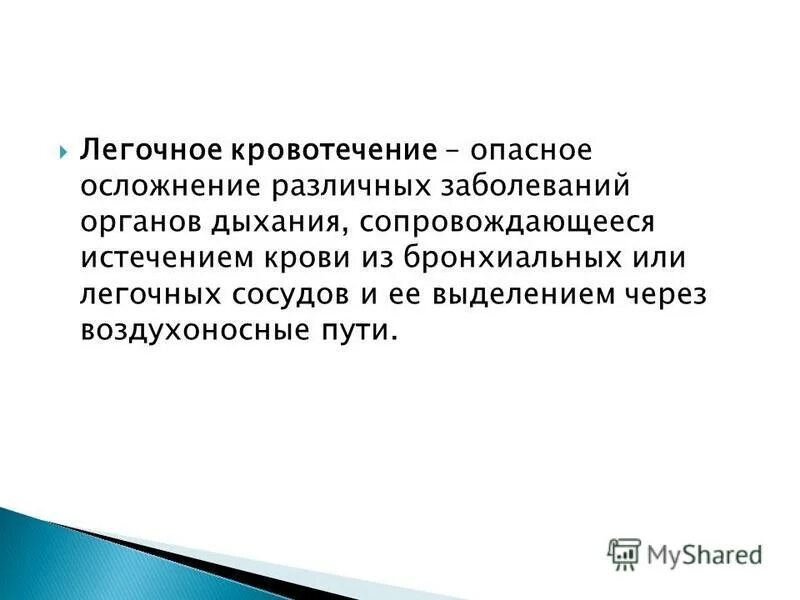 Легочное кровотечение – опасное осложнение различных заболеваний органов дыхания, сопровождающееся истечением крови из бронхиальных или легочных сосудов и ее выделением через воздухоносные пути.

MyShared